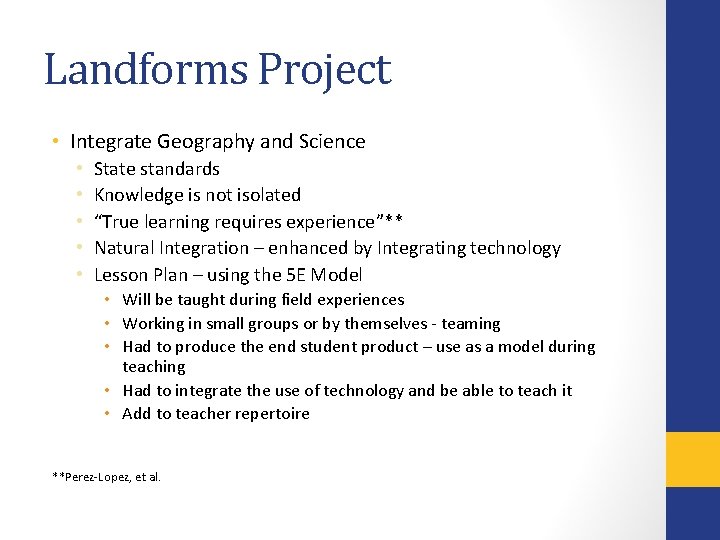 Landforms Project

• Integrate Geography and Science
  • State standards
  • Knowledge is not isolated
  • "True learning requires experience"**
  • Natural Integration – enhanced by Integrating technology
  • Lesson Plan – using the 5E Model
    • Will be taught during field experiences
    • Working in small groups or by themselves - teaming
    • Had to produce the end student product – use as a model during teaching
    • Had to integrate the use of technology and be able to teach it
    • Add to teacher repertoire

**Perez-Lopez, et al.